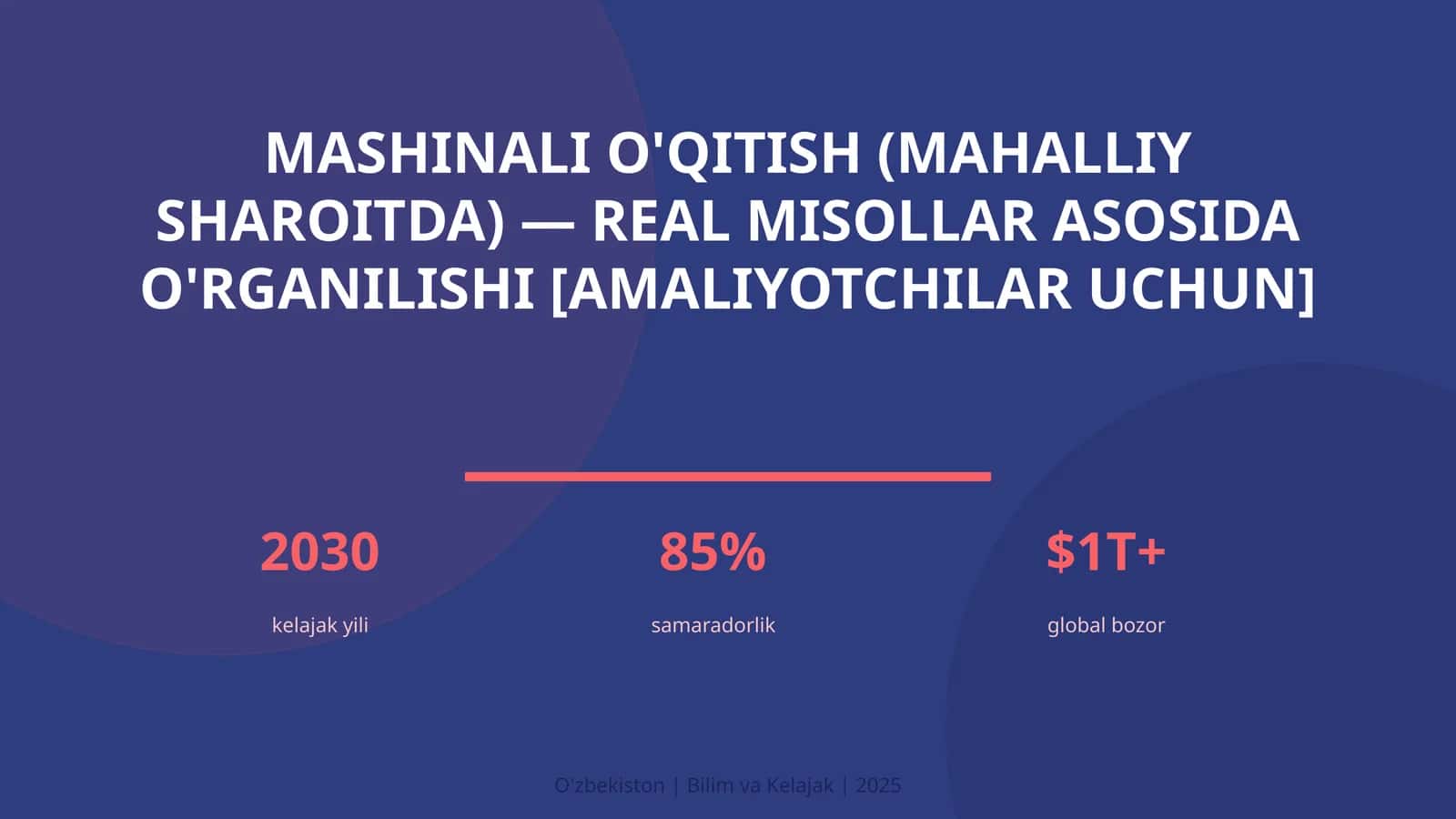 MASHINALI O'QITISH (MAHALLIY SHAROITDA) — REAL MISOLLAR ASOSIDA O'RGANILISHI [AMALIYOTCHILAR UCHUN]

2030
kelajak yili

85%
samaradorlik

$1T+
global bozor

O'zbekiston | Bilim va Kelajak | 2025